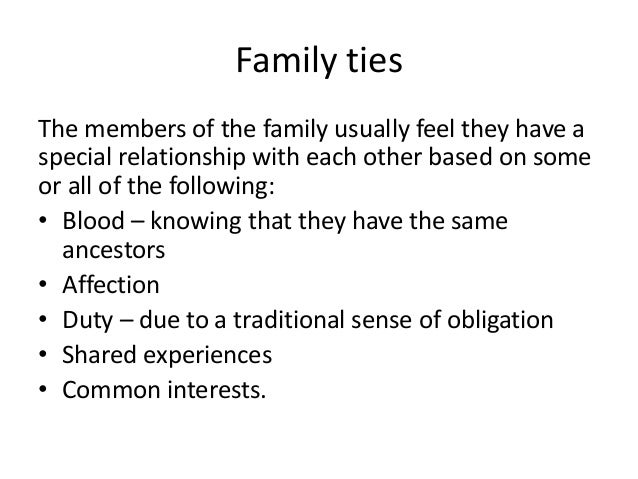 Family ties

The members of the family usually feel they have a special relationship with each other based on some or all of the following:

• Blood – knowing that they have the same ancestors
• Affection
• Duty – due to a traditional sense of obligation
• Shared experiences
• Common interests.